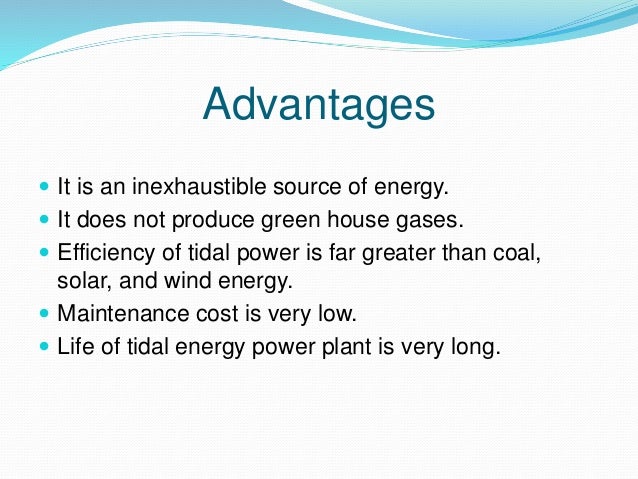 Advantages

- It is an inexhaustible source of energy.
- It does not produce green house gases.
- Efficiency of tidal power is far greater than coal, solar, and wind energy.
- Maintenance cost is very low.
- Life of tidal energy power plant is very long.